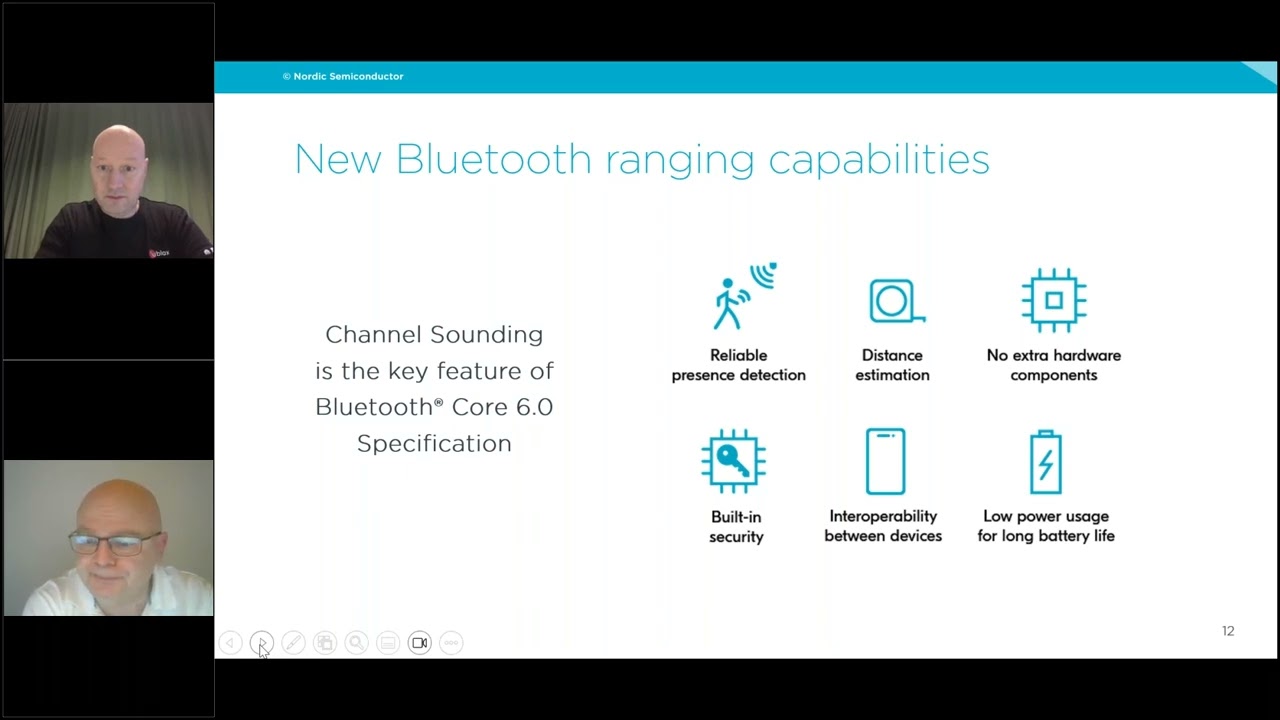 © Nordic Semiconductor

New Bluetooth ranging capabilities

Channel Sounding is the key feature of Bluetooth® Core 6.0 Specification

Reliable presence detection

Distance estimation

No extra hardware components

Built-in security

Interoperability between devices

Low power usage for long battery life

12